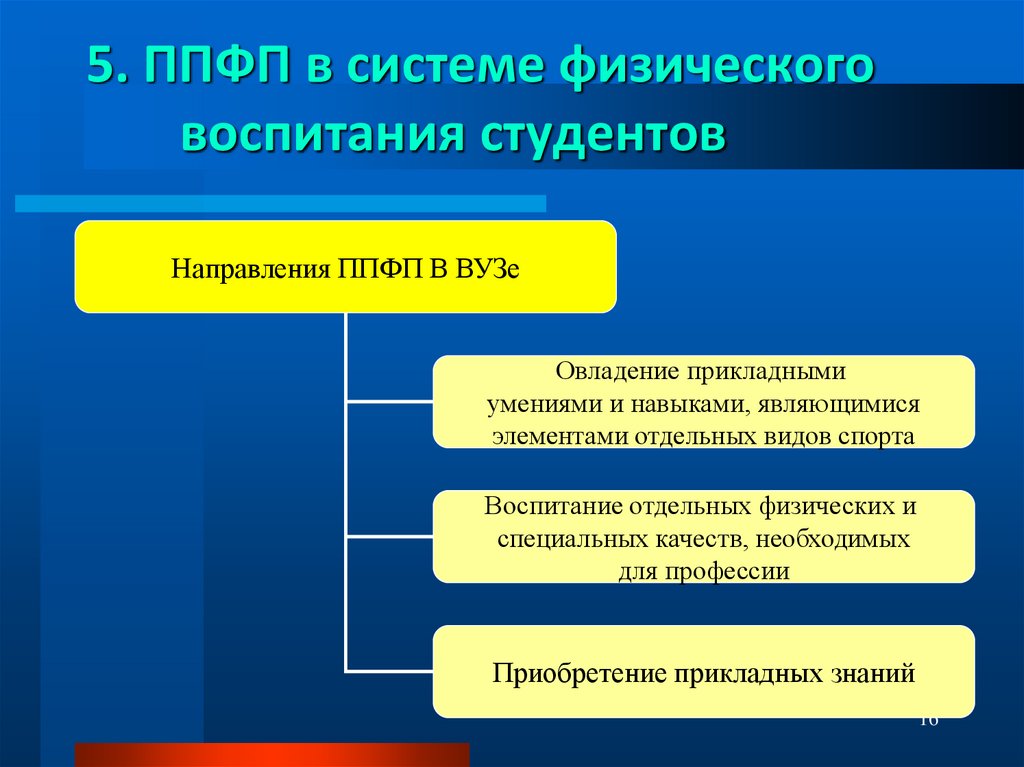 5. ППФП в системе физического воспитания студентов

Направления ППФП В ВУЗе

Овладение прикладными умениями и навыками, являющимися элементами отдельных видов спорта

Воспитание отдельных физических и специальных качеств, необходимых для профессии

Приобретение прикладных знаний

16